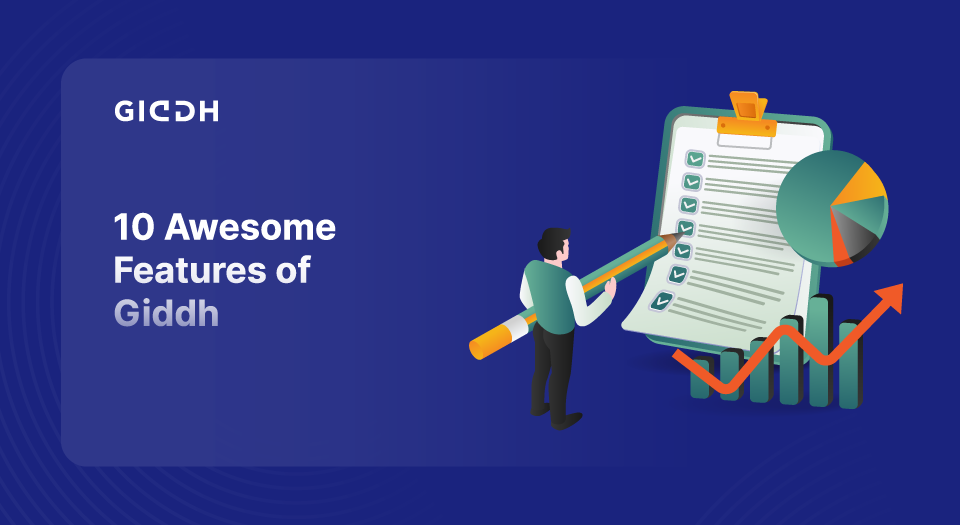 GIDDH

10 Awesome Features of Giddh